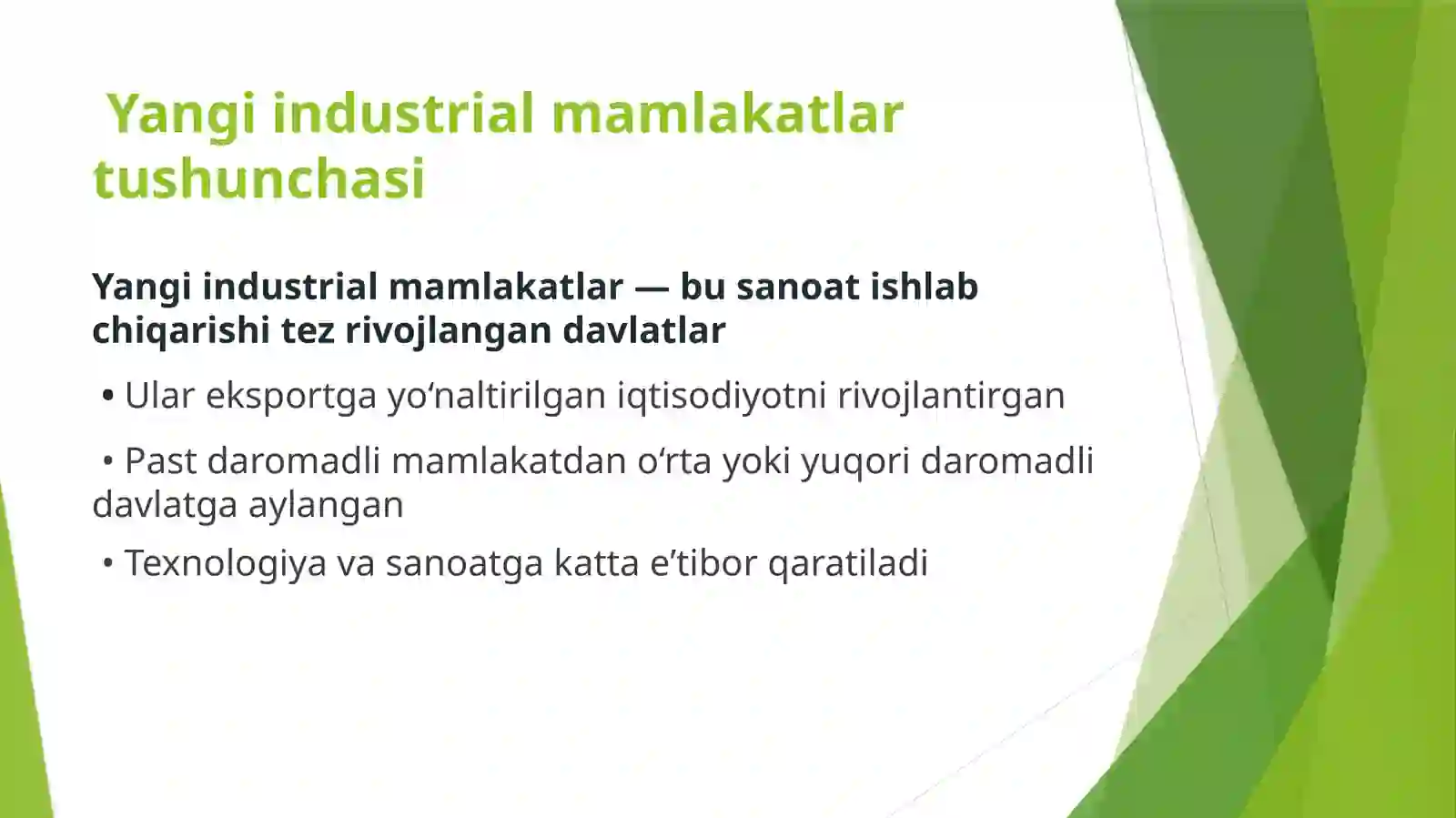 Yangi industrial mamlakatlar tushunchasi

Yangi industrial mamlakatlar — bu sanoat ishlab chiqarishi tez rivojlangan davlatlar

• Ular eksportga yo‘naltirilgan iqtisodiyotni rivojlantirgan

• Past daromadli mamlakatdan o‘rta yoki yuqori daromadli davlatga aylangan

• Texnologiya va sanoatga katta e’tibor qaratiladi